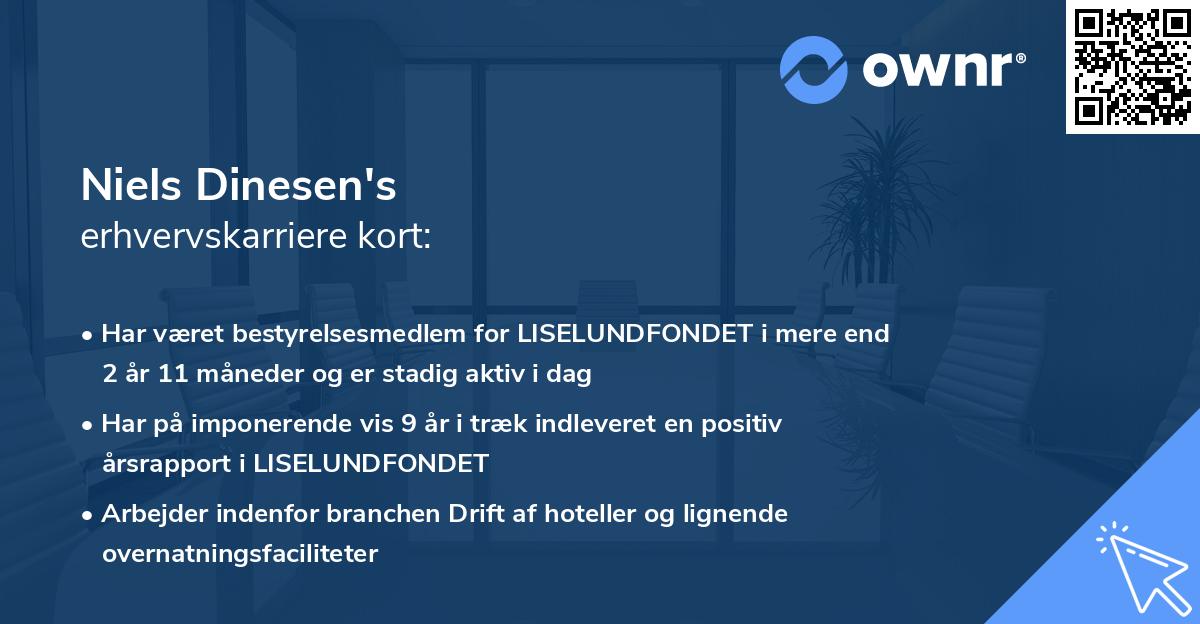 ownr®

Niels Dinesen's
erhvervskarriere kort:

• Har været bestyrelsesmedlem for LISELUNDFONDET i mere end 2 år 11 måneder og er stadig aktiv i dag

• Har på imponerende vis 9 år i træk indleveret en positiv årsrapport i LISELUNDFONDET

• Arbejder indenfor branchen Drift af hoteller og lignende overnatningsfaciliteter